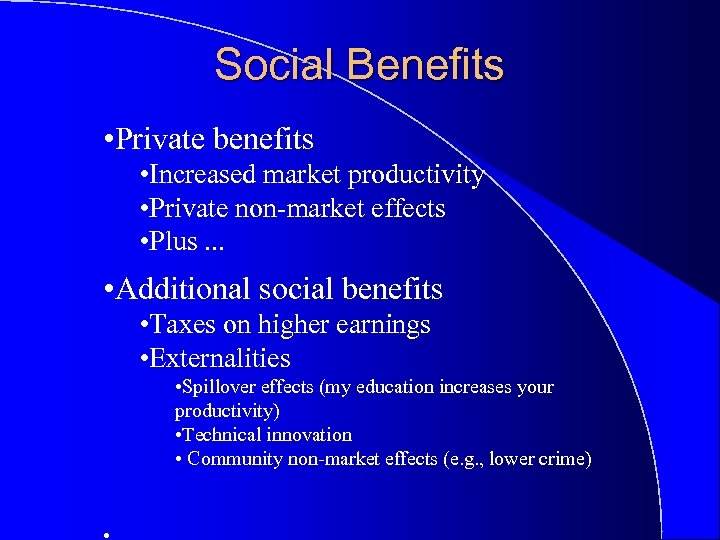 Social Benefits

•Private benefits
•Increased market productivity
•Private non-market effects
•Plus ...

•Additional social benefits
•Taxes on higher earnings
•Externalities
•Spillover effects (my education increases your productivity)
•Technical innovation
• Community non-market effects (e.g., lower crime)

•